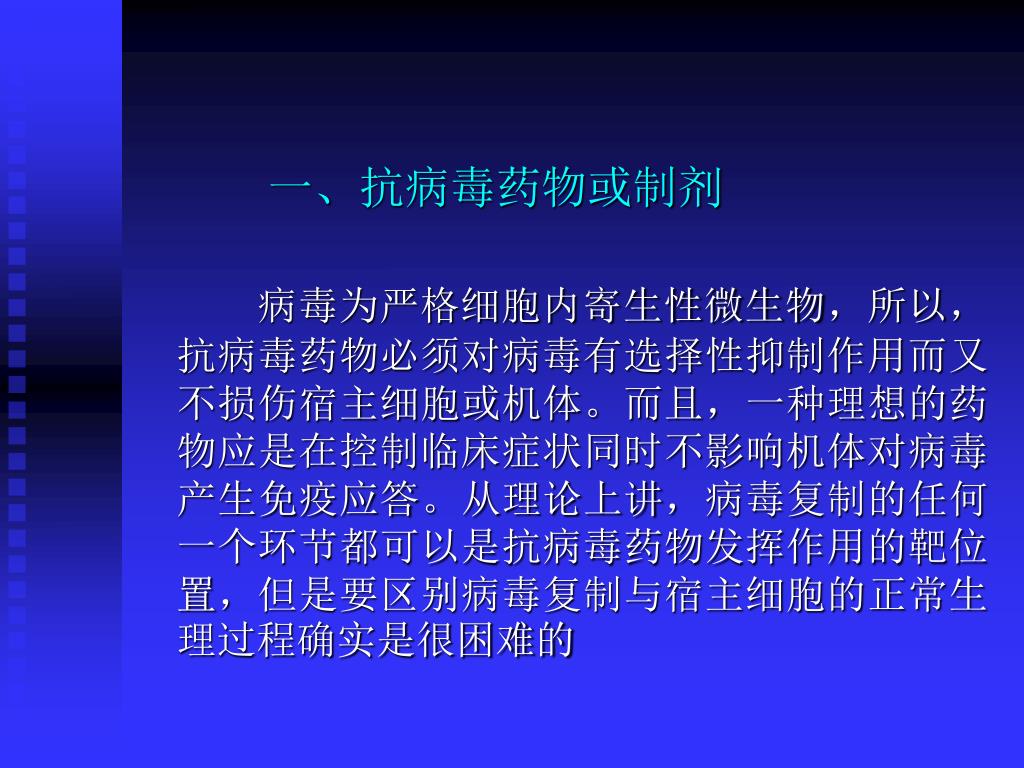 一、抗病毒药物或制剂

病毒为严格细胞内寄生性微生物，所以，抗病毒药物必须对病毒有选择性抑制作用而又不损伤宿主细胞或机体。而且，一种理想的药物应是在控制临床症状同时不影响机体对病毒产生免疫应答。从理论上讲，病毒复制的任何一个环节都可以是抗病毒药物发挥作用的靶位置，但是要区别病毒复制与宿主细胞的正常生理过程确实是很困难的